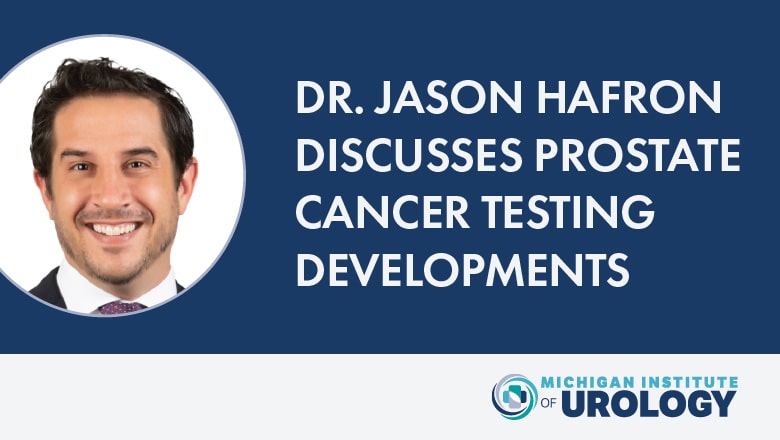 DR. JASON HAFRON DISCUSSES PROSTATE CANCER TESTING DEVELOPMENTS

MICHIGAN INSTITUTE OF UROLOGY